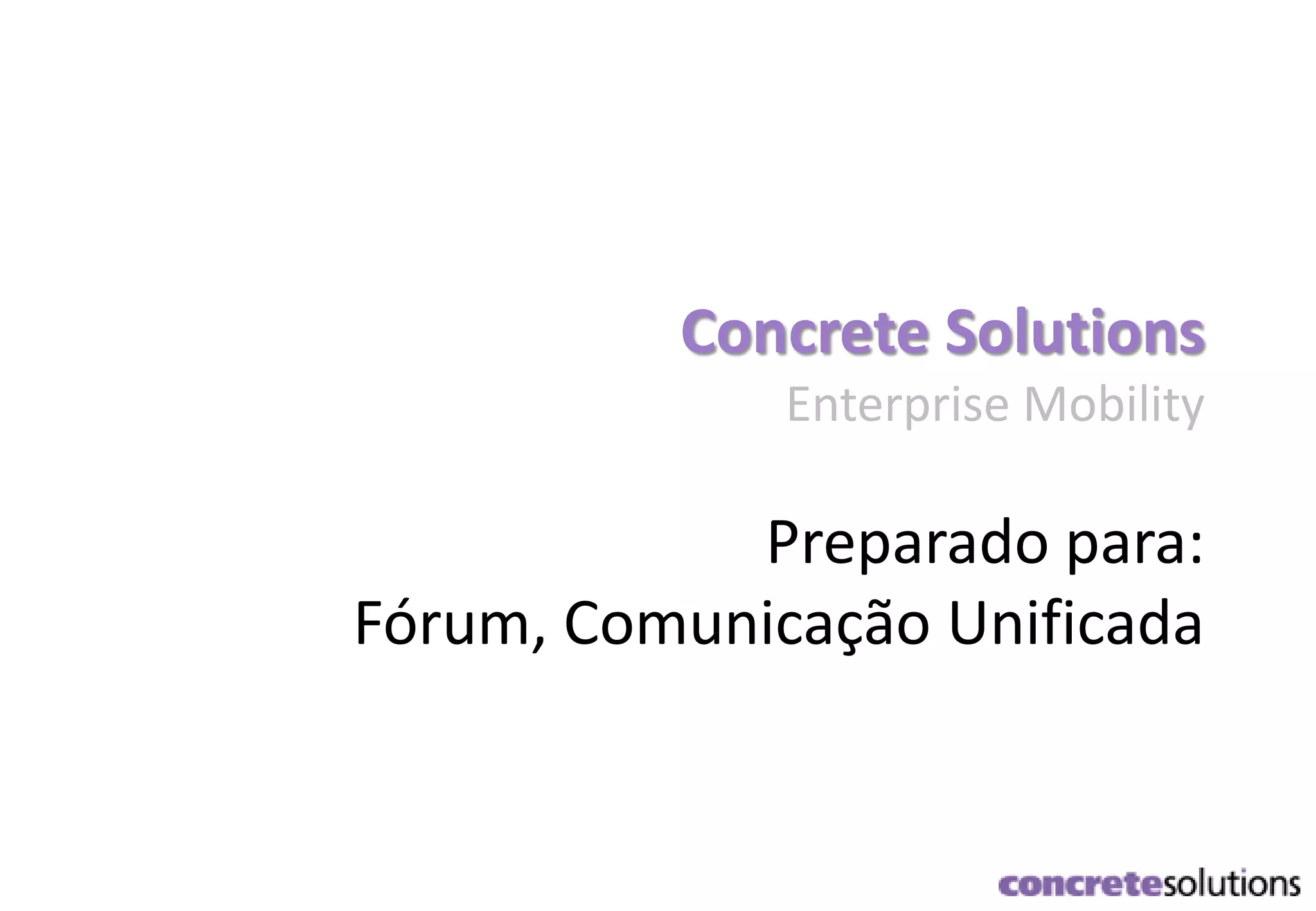 Concrete Solutions
Enterprise Mobility

Preparado para:
Fórum, Comunicação Unificada

concretesolutions